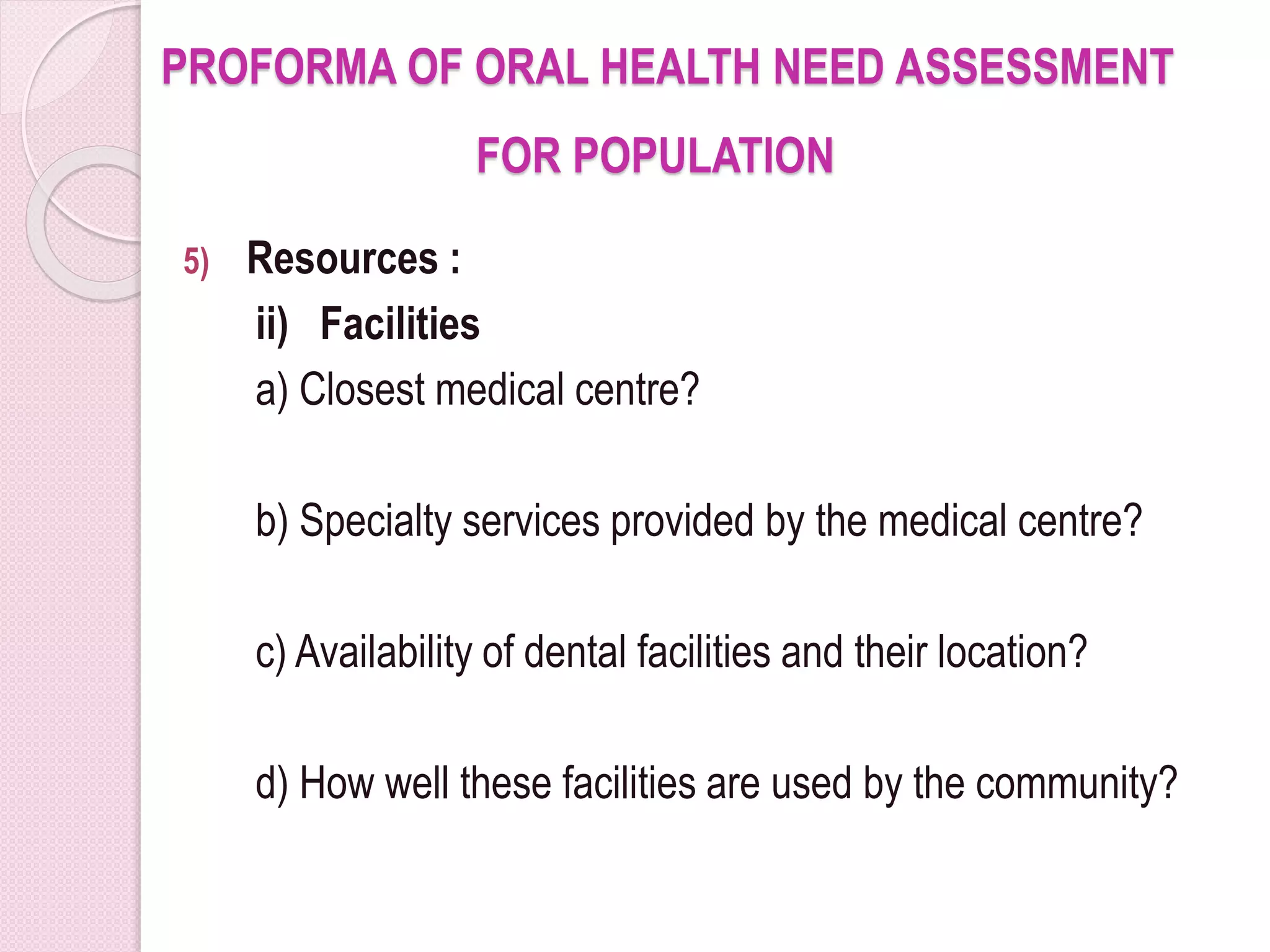 PROFORMA OF ORAL HEALTH NEED ASSESSMENT FOR POPULATION

5) Resources :

ii) Facilities

a) Closest medical centre?

b) Specialty services provided by the medical centre?

c) Availability of dental facilities and their location?

d) How well these facilities are used by the community?